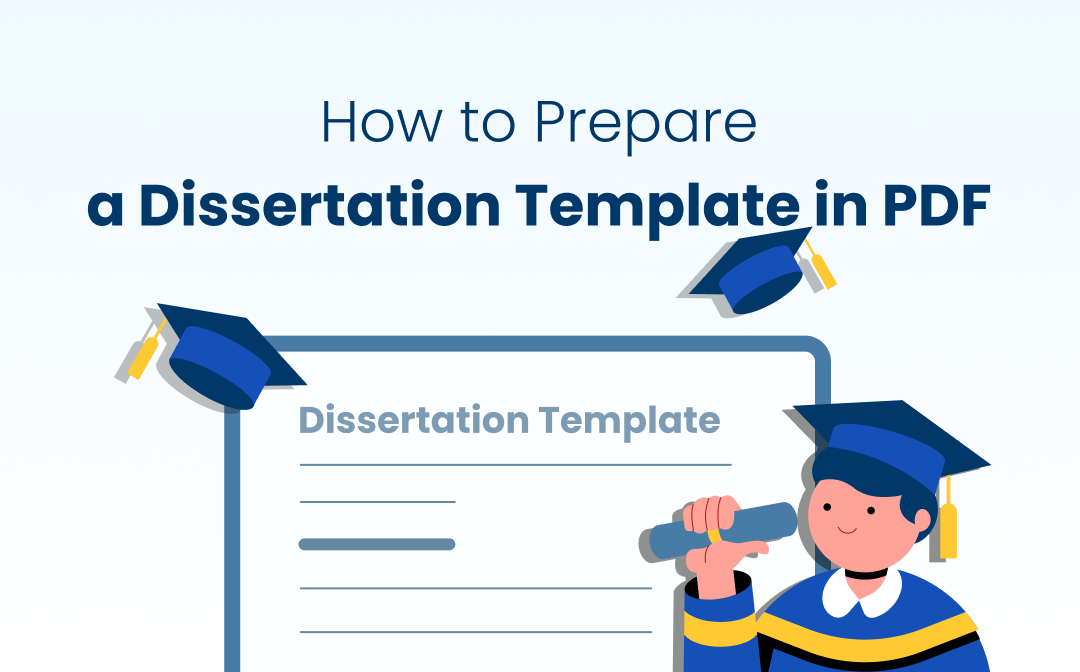 How to Prepare
a Dissertation Template in PDF

Dissertation Template